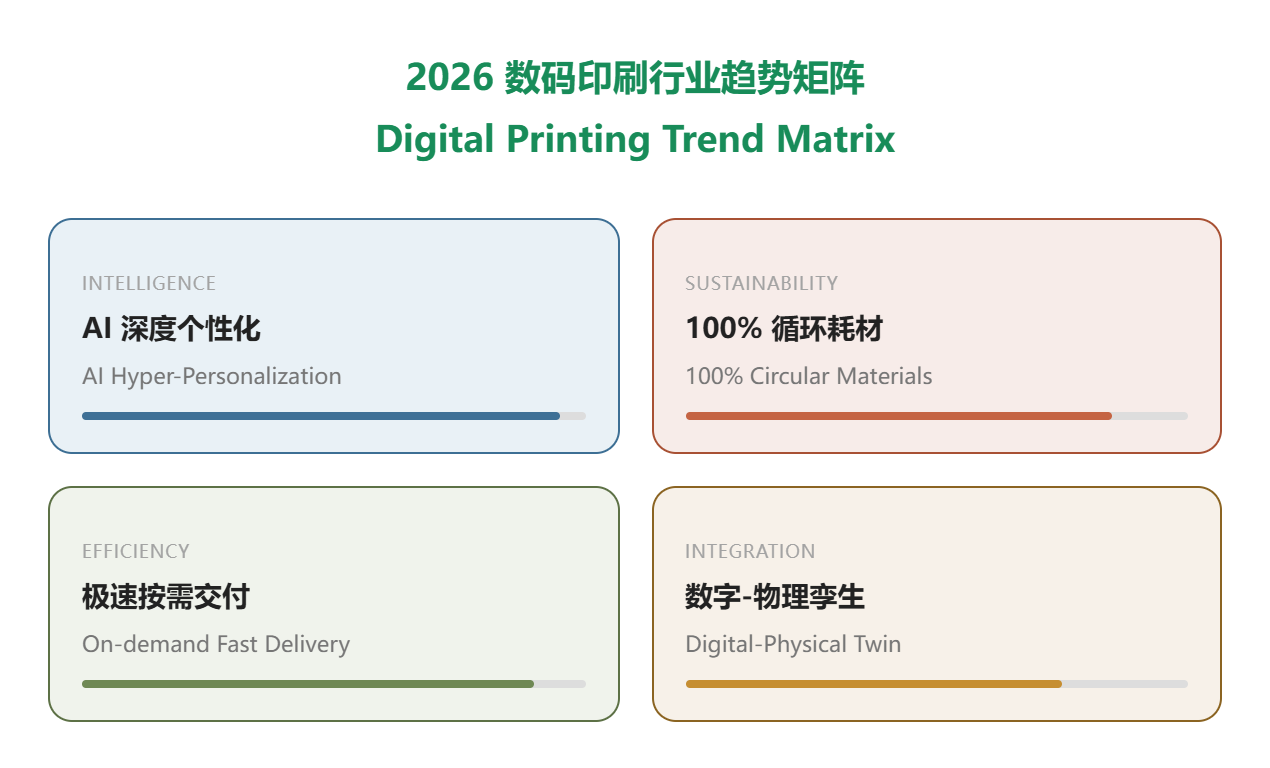 2026 数码印刷行业趋势矩阵
Digital Printing Trend Matrix

INTELLIGENCE
AI 深度个性化
AI Hyper-Personalization

SUSTAINABILITY
100% 循环耗材
100% Circular Materials

EFFICIENCY
极速按需交付
On-demand Fast Delivery

INTEGRATION
数字-物理孪生
Digital-Physical Twin